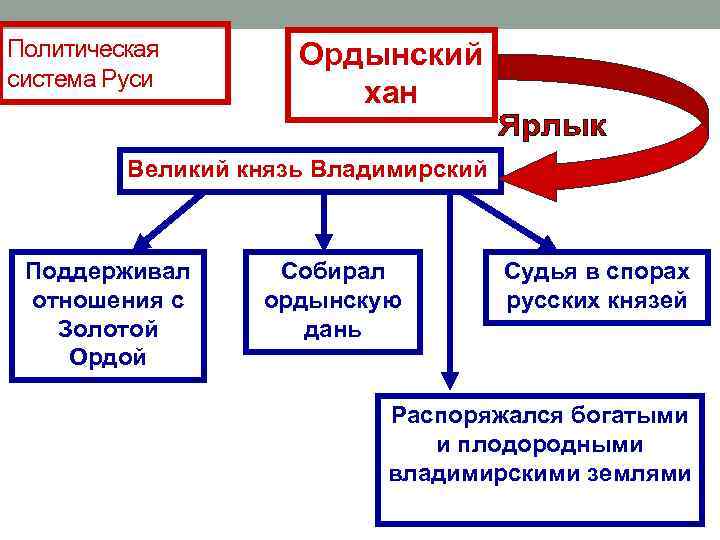 Политическая система Руси

Ордынский хан

Ярлык

Великий князь Владимирский

Поддерживал отношения с Золотой Ордой

Собирал ордынскую дань

Судья в спорах русских князей

Распоряжался богатыми и плодородными владимирскими землями